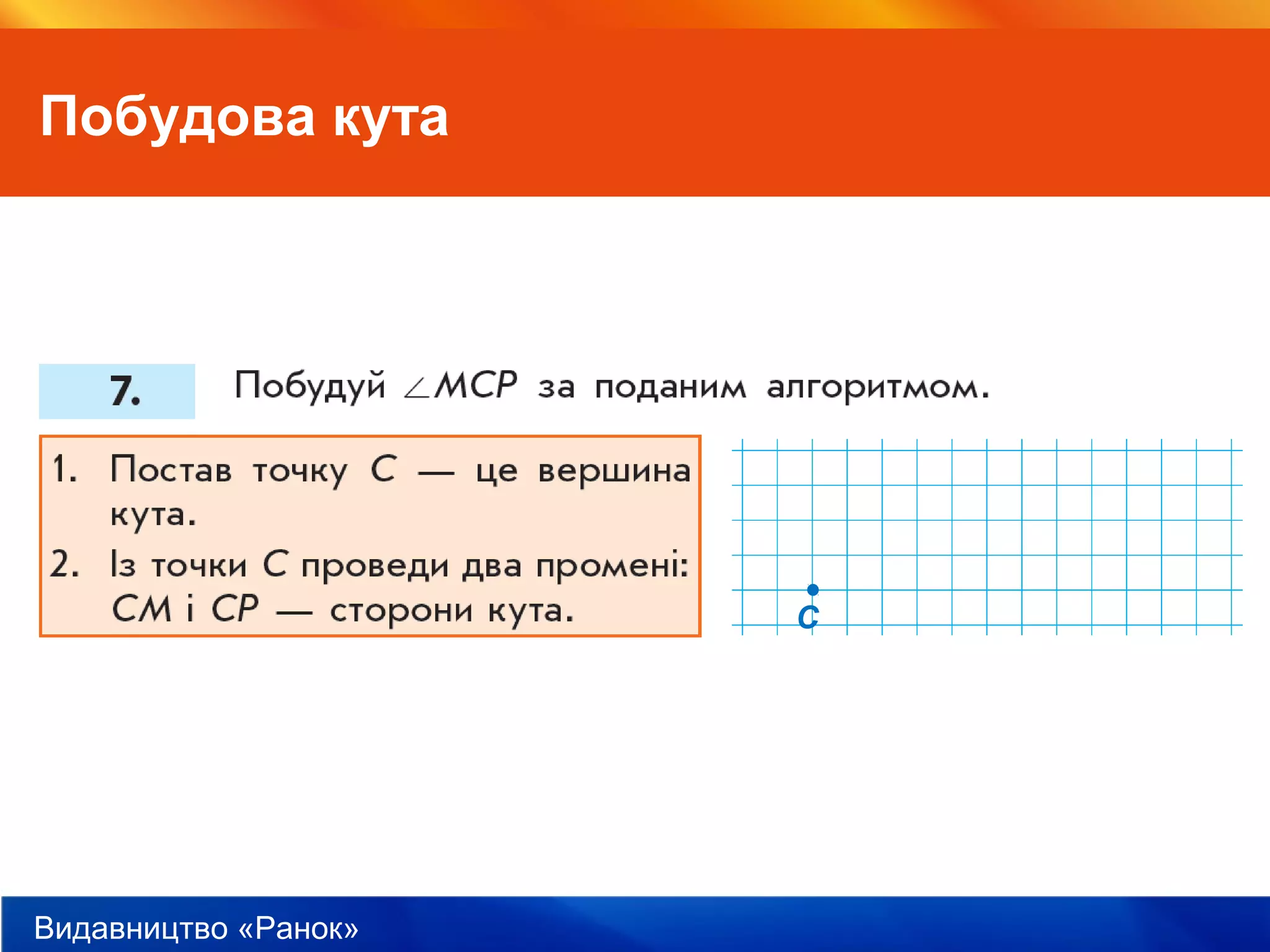 Побудова кута

7. Побудуй $\angle MCP$ за поданим алгоритмом.

1. Постав точку $C$ — це вершина кута.
2. Із точки $C$ проведи два промені: $CM$ і $CP$ — сторони кута.

C

Видавництво «Ранок»